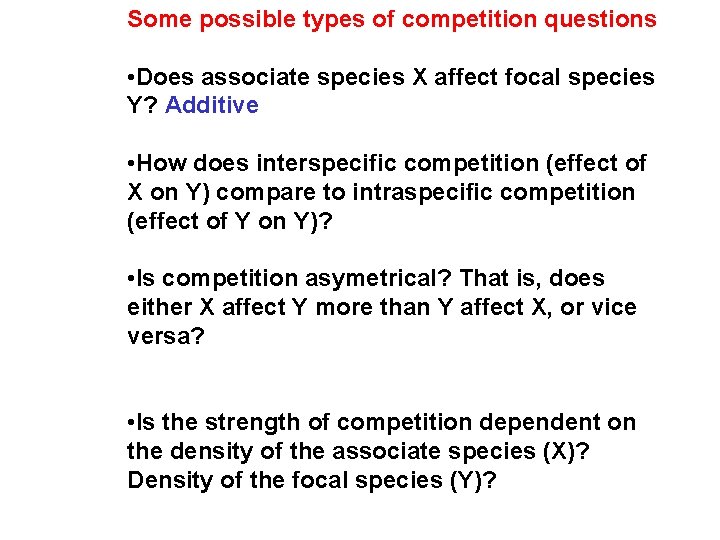 Some possible types of competition questions

•Does associate species X affect focal species Y? Additive

•How does interspecific competition (effect of X on Y) compare to intraspecific competition (effect of Y on Y)?

•Is competition asymetrical? That is, does either X affect Y more than Y affect X, or vice versa?

•Is the strength of competition dependent on the density of the associate species (X)? Density of the focal species (Y)?